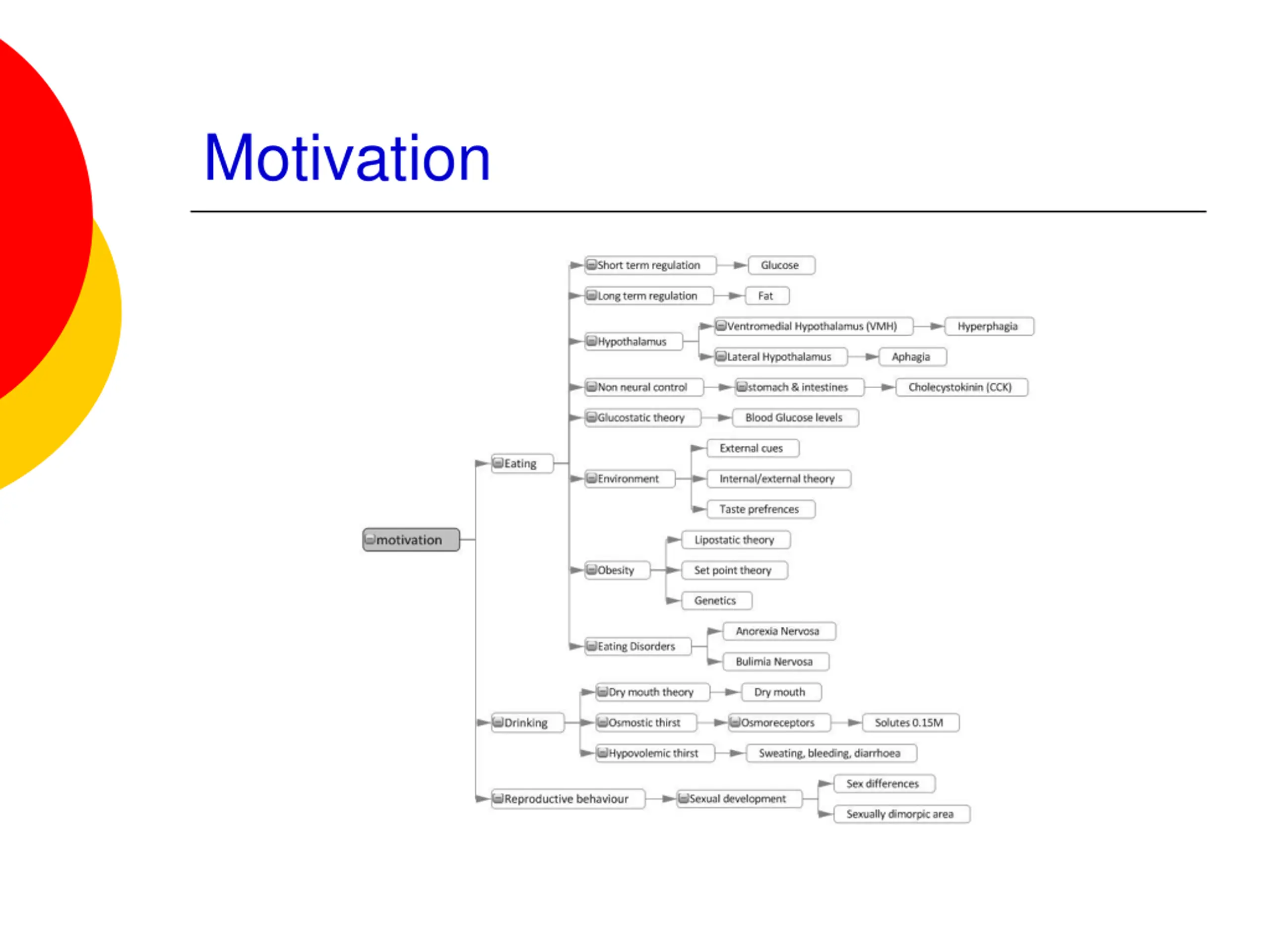 Motivation

motivation

Eating

Short term regulation
Glucose

Long term regulation
Fat

Hypothalamus
Ventromedial Hypothalamus (VMH)
Hyperphagia
Lateral Hypothalamus
Aphagia

Non neural control
stomach & intestines
Cholecystokinin (CCK)

Glucostatic theory
Blood Glucose levels

Environment
External cues
Internal/external theory
Taste prefrences

Obesity
Lipostatic theory
Set point theory
Genetics

Eating Disorders
Anorexia Nervosa
Bulimia Nervosa

Drinking

Dry mouth theory
Dry mouth

Osmostic thirst
Osmoreceptors
Solutes 0.15M

Hypovolemic thirst
Sweating, bleeding, diarrhoea

Reproductive behaviour
Sexual development
Sex differences
Sexually dimorpic area